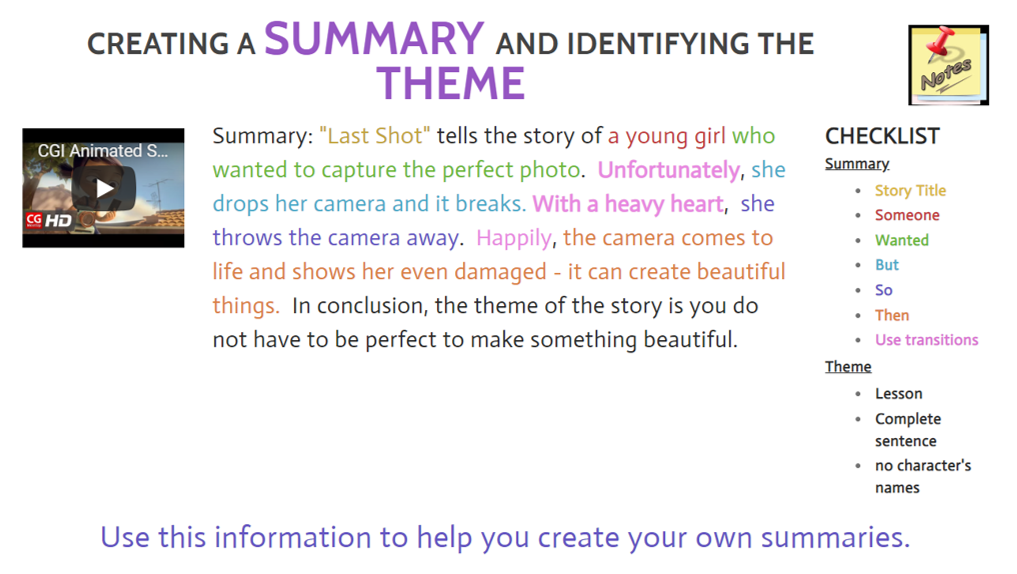 CREATING A SUMMARY AND IDENTIFYING THE THEME

Notes

CGI Animated S...

CG HD

Summary: "Last Shot" tells the story of a young girl who wanted to capture the perfect photo. Unfortunately, she drops her camera and it breaks. With a heavy heart, she throws the camera away. Happily, the camera comes to life and shows her even damaged - it can create beautiful things. In conclusion, the theme of the story is you do not have to be perfect to make something beautiful.

CHECKLIST

Summary
- Story Title
- Someone
- Wanted
- But
- So
- Then
- Use transitions

Theme
- Lesson
- Complete sentence
- no character's names

Use this information to help you create your own summaries.